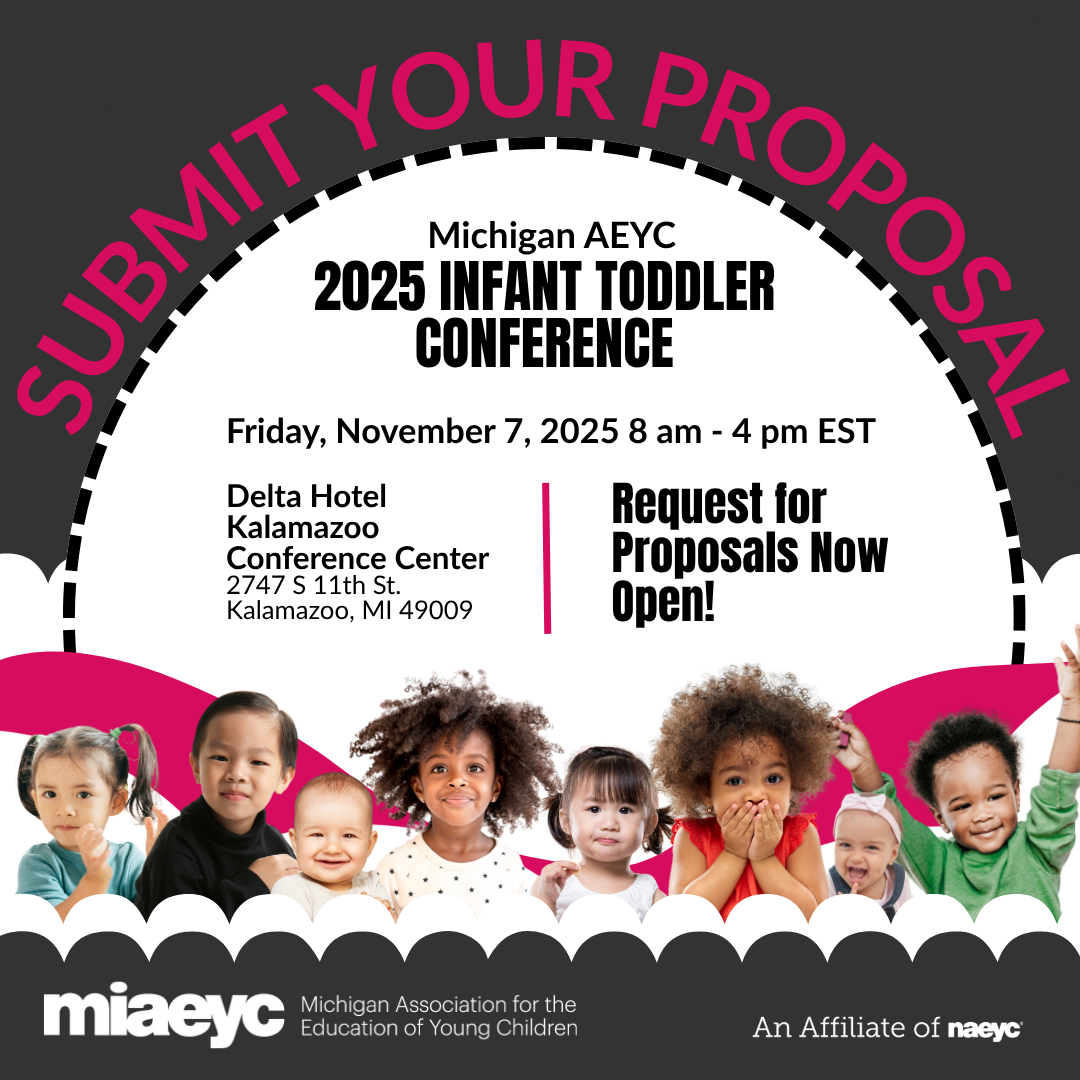 SUBMIT YOUR PROPOSAL

Michigan AEYC
2025 INFANT TODDLER CONFERENCE

Friday, November 7, 2025 8 am - 4 pm EST

Delta Hotel Kalamazoo Conference Center
2747 S 11th St.
Kalamazoo, MI 49009

Request for Proposals Now Open!

miaeyc Michigan Association for the Education of Young Children

An Affiliate of naeyc